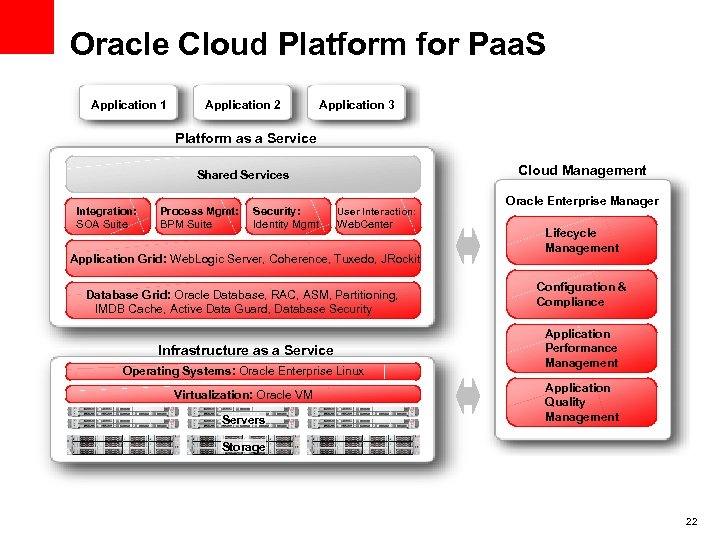 Oracle Cloud Platform for PaaS

Application 1

Application 2

Application 3

Platform as a Service

Shared Services

Integration: SOA Suite

Process Mgmt: BPM Suite

Security: Identity Mgmt

User Interaction: WebCenter

Application Grid: WebLogic Server, Coherence, Tuxedo, JRockit

Database Grid: Oracle Database, RAC, ASM, Partitioning, IMDB Cache, Active Data Guard, Database Security

Infrastructure as a Service

Operating Systems: Oracle Enterprise Linux

Virtualization: Oracle VM

Servers

Storage

Cloud Management

Oracle Enterprise Manager

Lifecycle Management

Configuration & Compliance

Application Performance Management

Application Quality Management

22